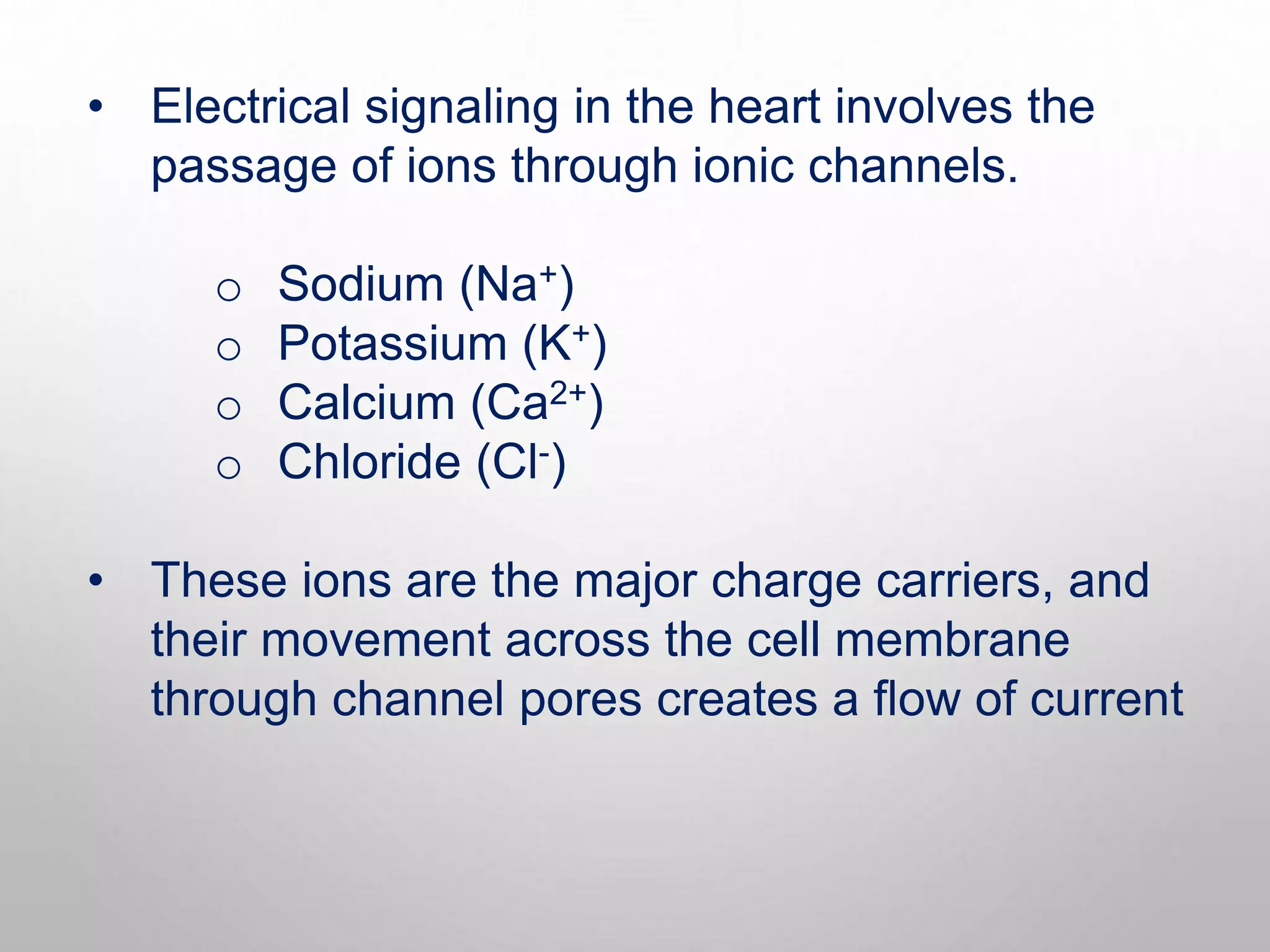 • Electrical signaling in the heart involves the passage of ions through ionic channels.

o Sodium ($Na^+$)
o Potassium ($K^+$)
o Calcium ($Ca^{2+}$)
o Chloride ($Cl^-$)

• These ions are the major charge carriers, and their movement across the cell membrane through channel pores creates a flow of current